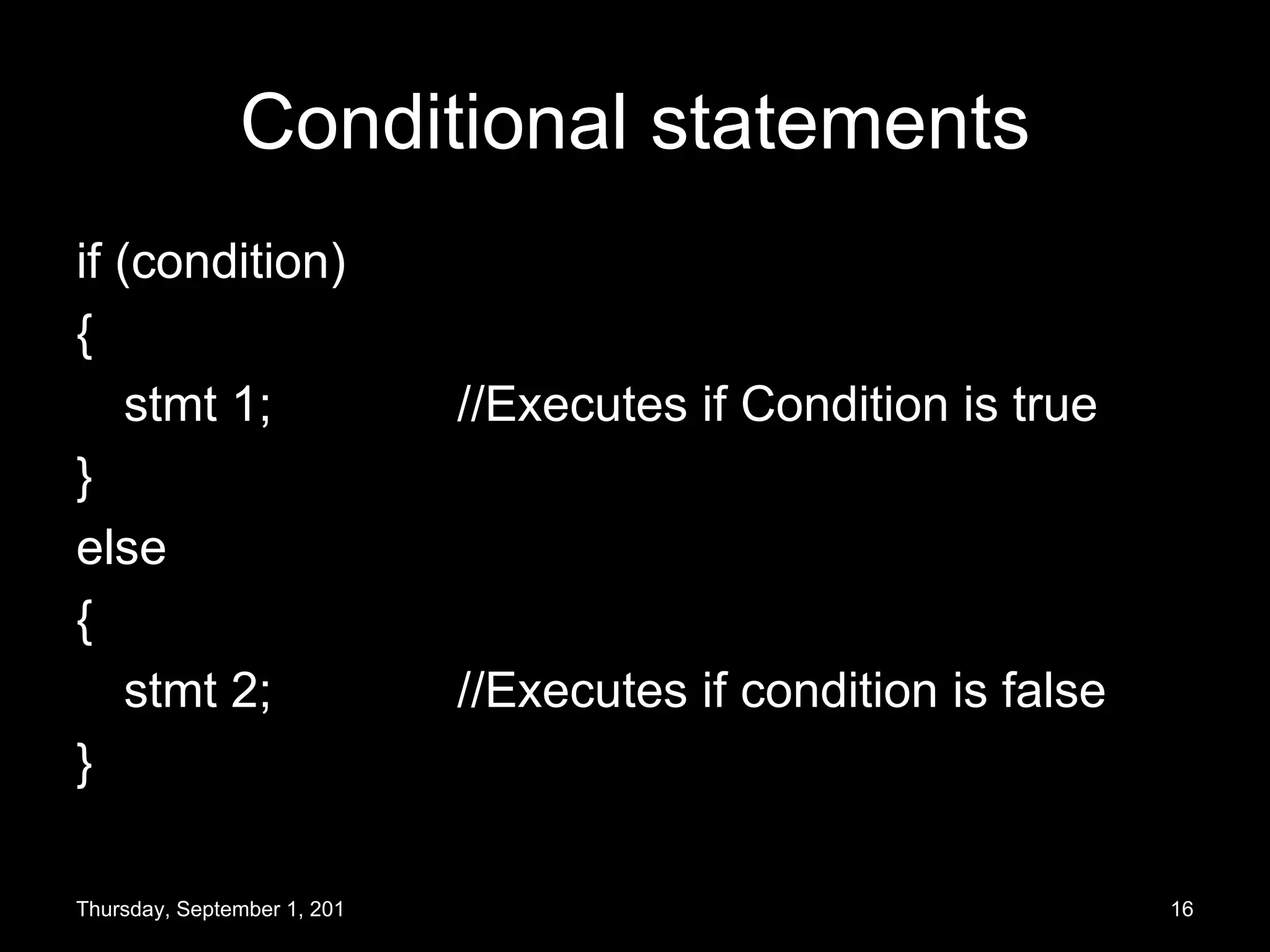 Conditional statements

if (condition)
{
stmt 1; //Executes if Condition is true
}
else
{
stmt 2; //Executes if condition is false
}

Thursday, September 1, 201

16